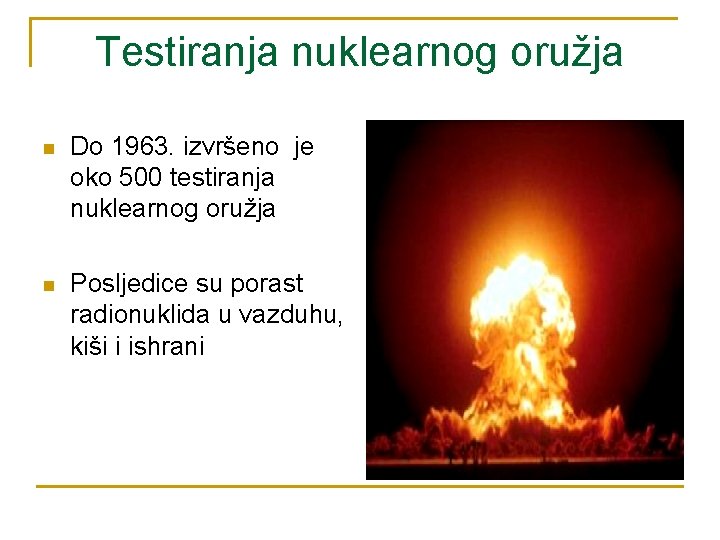 Testiranja nuklearnog oružja

Do 1963. izvršeno je oko 500 testiranja nuklearnog oružja

Posljedice su porast radionuklida u vazduhu, kiši i ishrani